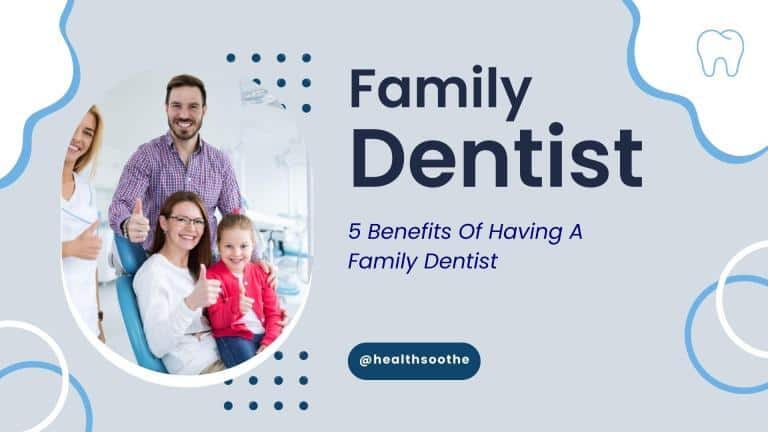 Family Dentist

5 Benefits Of Having A Family Dentist

@healthsoothe